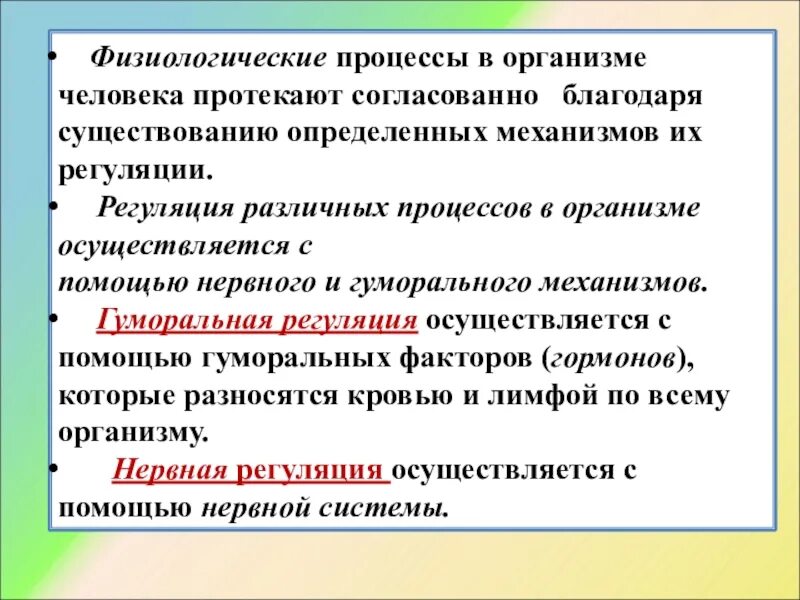 • Физиологические процессы в организме человека протекают согласованно благодаря существованию определенных механизмов их регуляции.

• Регуляция различных процессов в организме осуществляется с помощью нервного и гуморального механизмов.

• Гуморальная регуляция осуществляется с помощью гуморальных факторов (гормонов), которые разносятся кровью и лимфой по всему организму.

• Нервная регуляция осуществляется с помощью нервной системы.